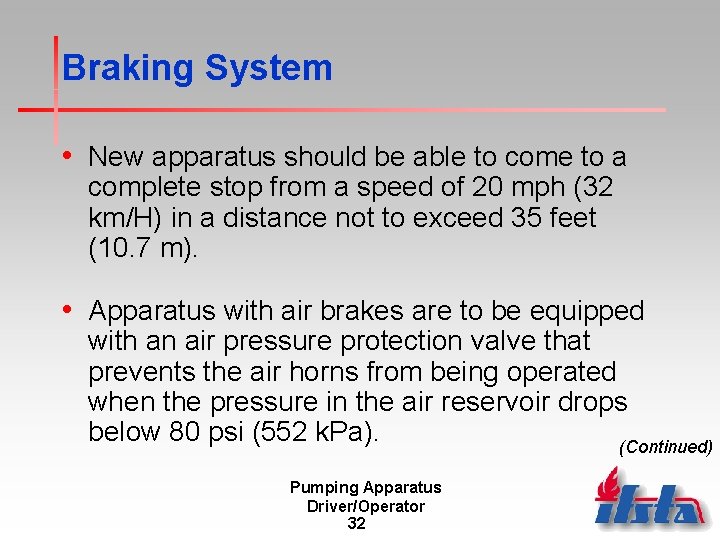 Braking System

• New apparatus should be able to come to a complete stop from a speed of 20 mph (32 km/H) in a distance not to exceed 35 feet (10.7 m).

• Apparatus with air brakes are to be equipped with an air pressure protection valve that prevents the air horns from being operated when the pressure in the air reservoir drops below 80 psi (552 kPa).

(Continued)

Pumping Apparatus Driver/Operator
32

ifsta